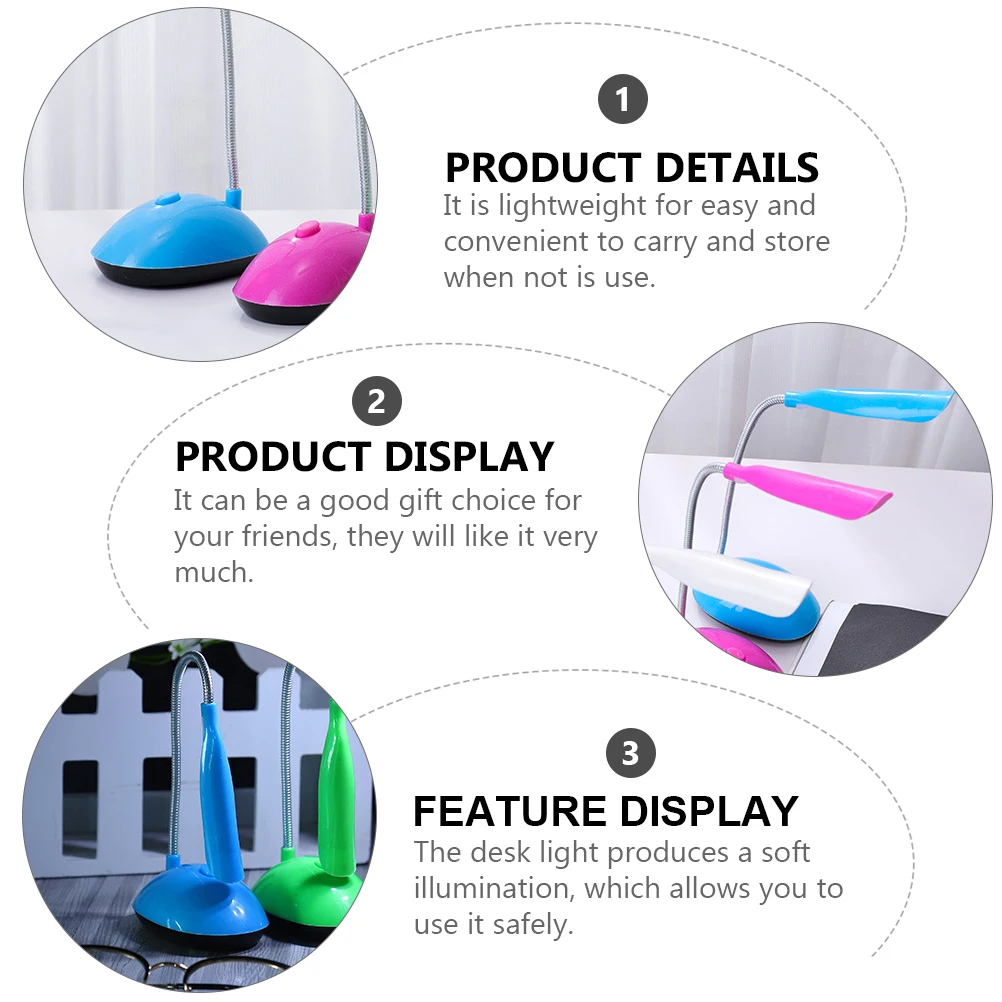 1

PRODUCT DETAILS

It is lightweight for easy and convenient to carry and store when not is use.

2

PRODUCT DISPLAY

It can be a good gift choice for your friends, they will like it very much.

3

FEATURE DISPLAY

The desk light produces a soft illumination, which allows you to use it safely.